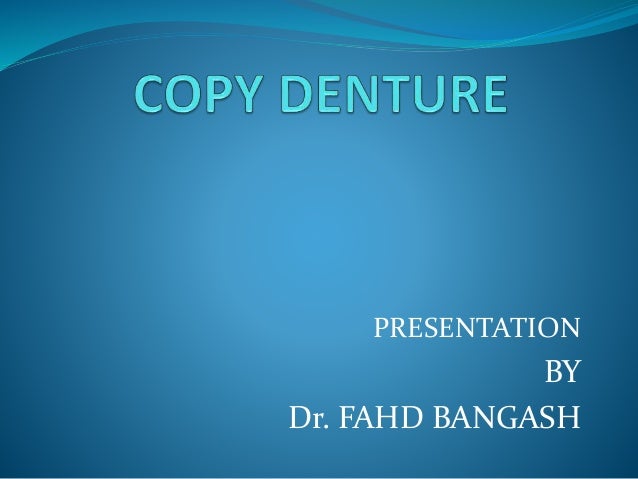 COPY DENTURE

PRESENTATION
BY
Dr. FAHD BANGASH